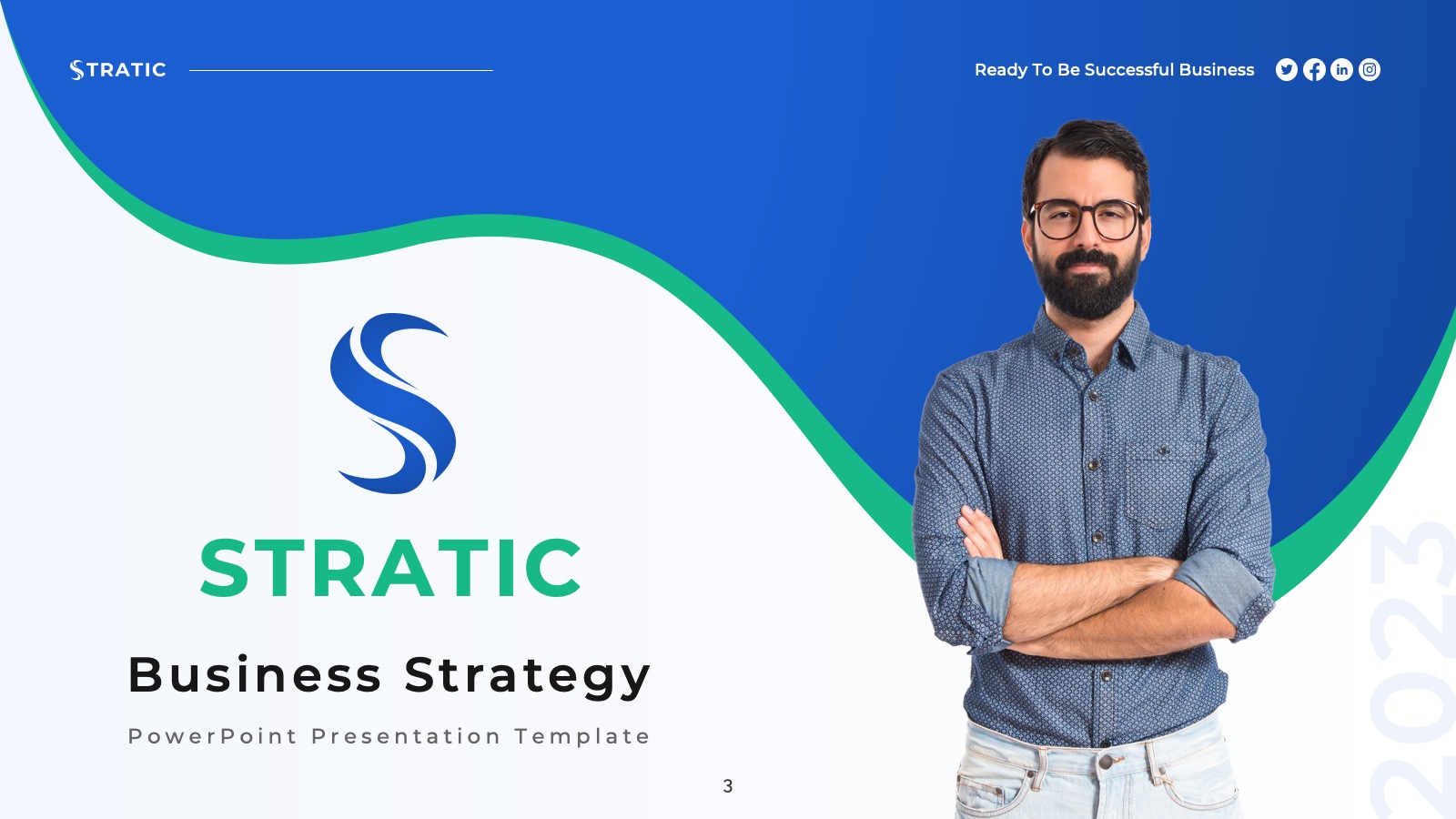 STRATIC

Ready To Be Successful Business

STRATIC

Business Strategy

PowerPoint Presentation Template

3

2023